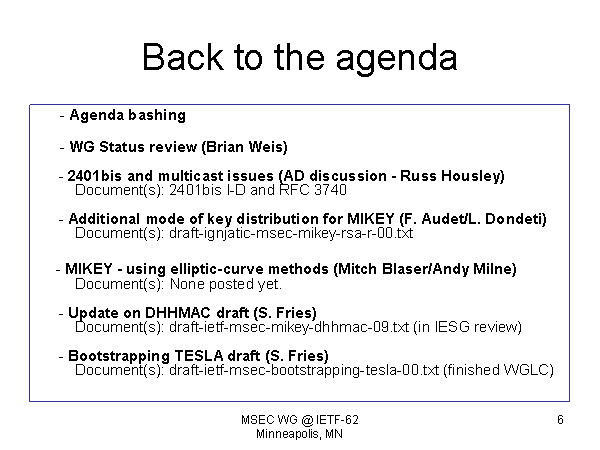 Back to the agenda

- Agenda bashing

- WG Status review (Brian Weis)

- 2401bis and multicast issues (AD discussion - Russ Housley)
Document(s): 2401bis I-D and RFC 3740

- Additional mode of key distribution for MIKEY (F. Audet/L. Dondeti)
Document(s): draft-ignjatic-msec-mikey-rsa-r-00.txt

- MIKEY - using elliptic-curve methods (Mitch Blaser/Andy Milne)
Document(s): None posted yet.

- Update on DHHMAC draft (S. Fries)
Document(s): draft-ietf-msec-mikey-dhhmac-09.txt (in IESG review)

- Bootstrapping TESLA draft (S. Fries)
Document(s): draft-ietf-msec-bootstrapping-tesla-00.txt (finished WGLC)

MSEC WG @ IETF-62
Minneapolis, MN

6